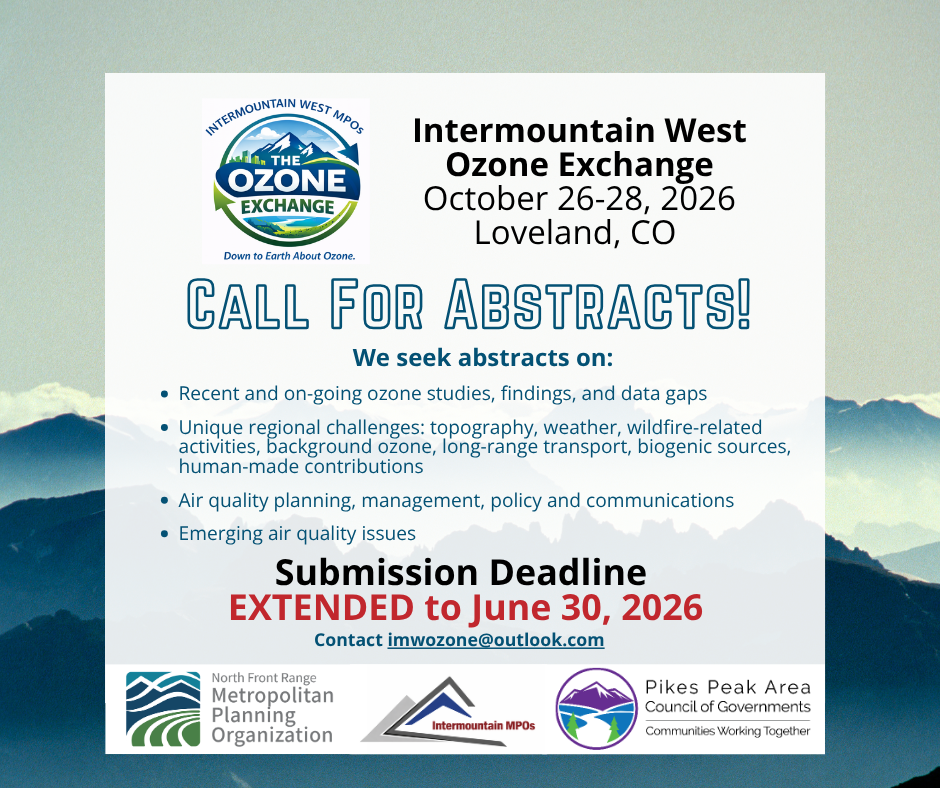 INTERMOUNTAIN WEST MPOs
THE OZONE EXCHANGE
Down to Earth About Ozone.

Intermountain West Ozone Exchange
October 26-28, 2026
Loveland, CO

CALL FOR ABSTRACTS!

We seek abstracts on:

- Recent and on-going ozone studies, findings, and data gaps
- Unique regional challenges: topography, weather, wildfire-related activities, background ozone, long-range transport, biogenic sources, human-made contributions
- Air quality planning, management, policy and communications
- Emerging air quality issues

Submission Deadline
EXTENDED to June 30, 2026
Contact imwozone@outlook.com

North Front Range Metropolitan Planning Organization

Intermountain MPOs

Pikes Peak Area Council of Governments
Communities Working Together